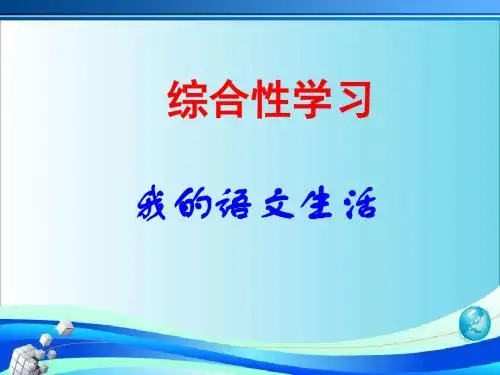 综合性学习

我的语文生活